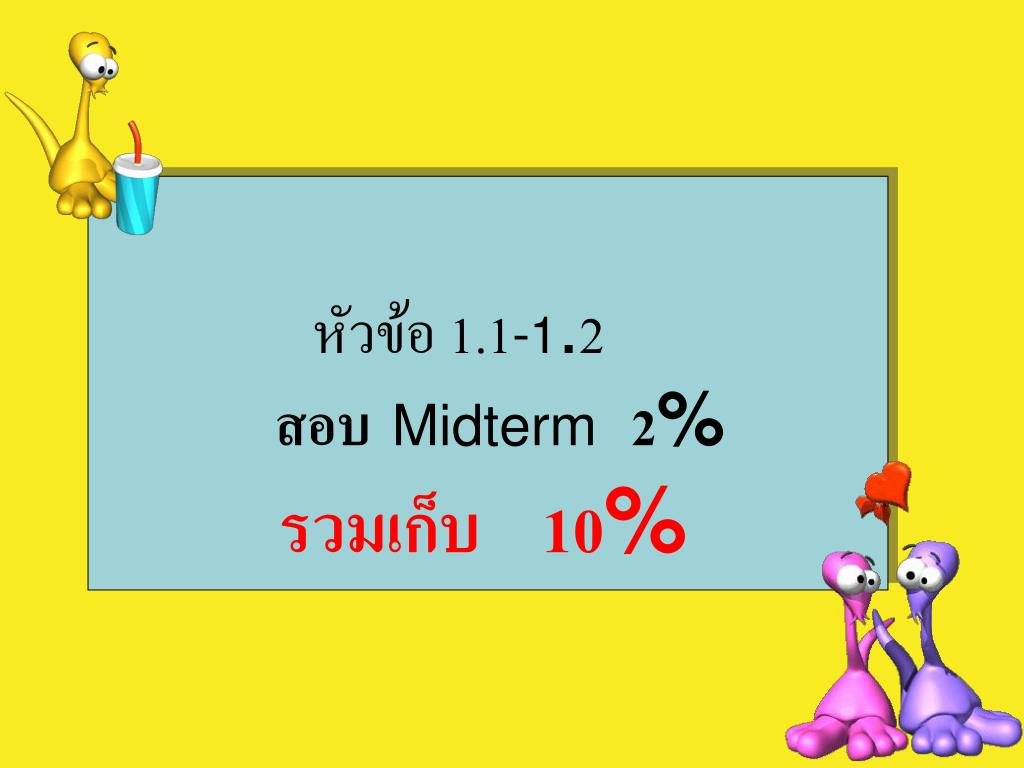 หัวข้อ 1.1-1.2
สอบ Midterm 2%
รวมเก็บ 10%